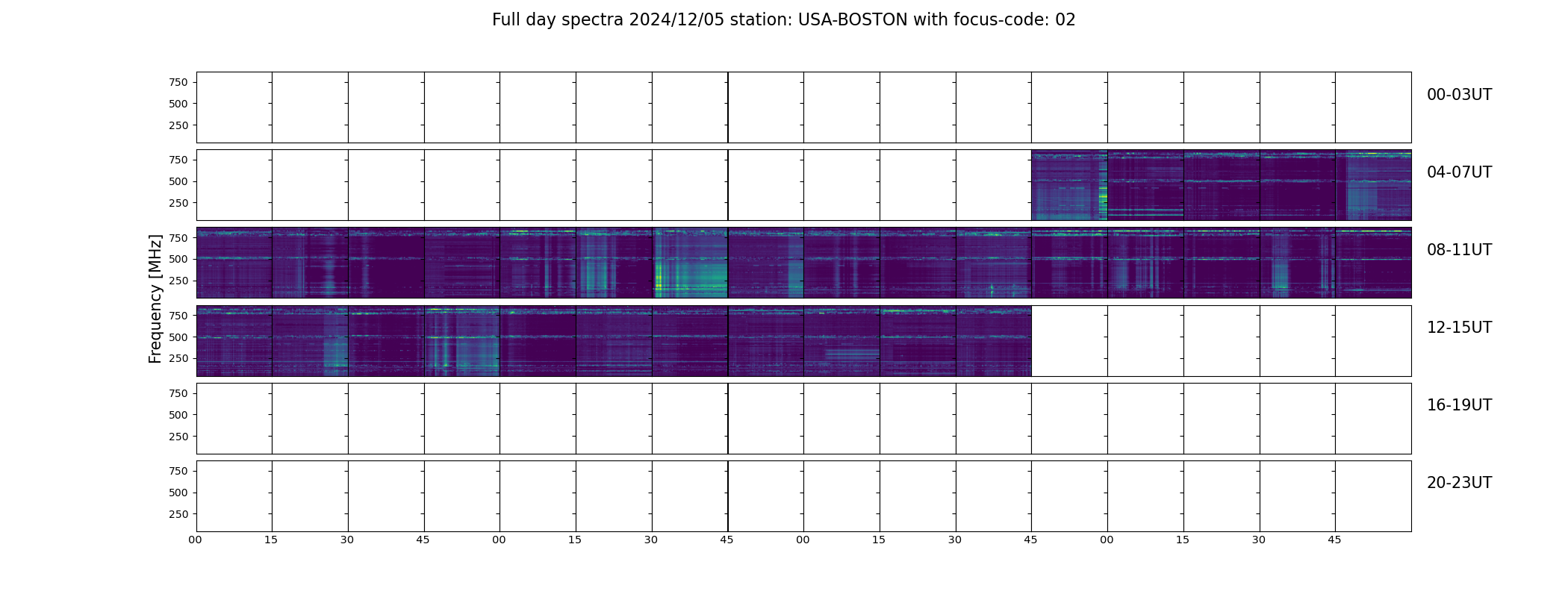 Full day spectra 2024/12/05 station: USA-BOSTON with focus-code: 02

Frequency [MHz]

750
500
250
00-03UT

750
500
250
04-07UT

750
500
250
08-11UT

750
500
250
12-15UT

750
500
250
16-19UT

750
500
250
20-23UT

00 15 30 45 00 15 30 45 00 15 30 45 00 15 30 45